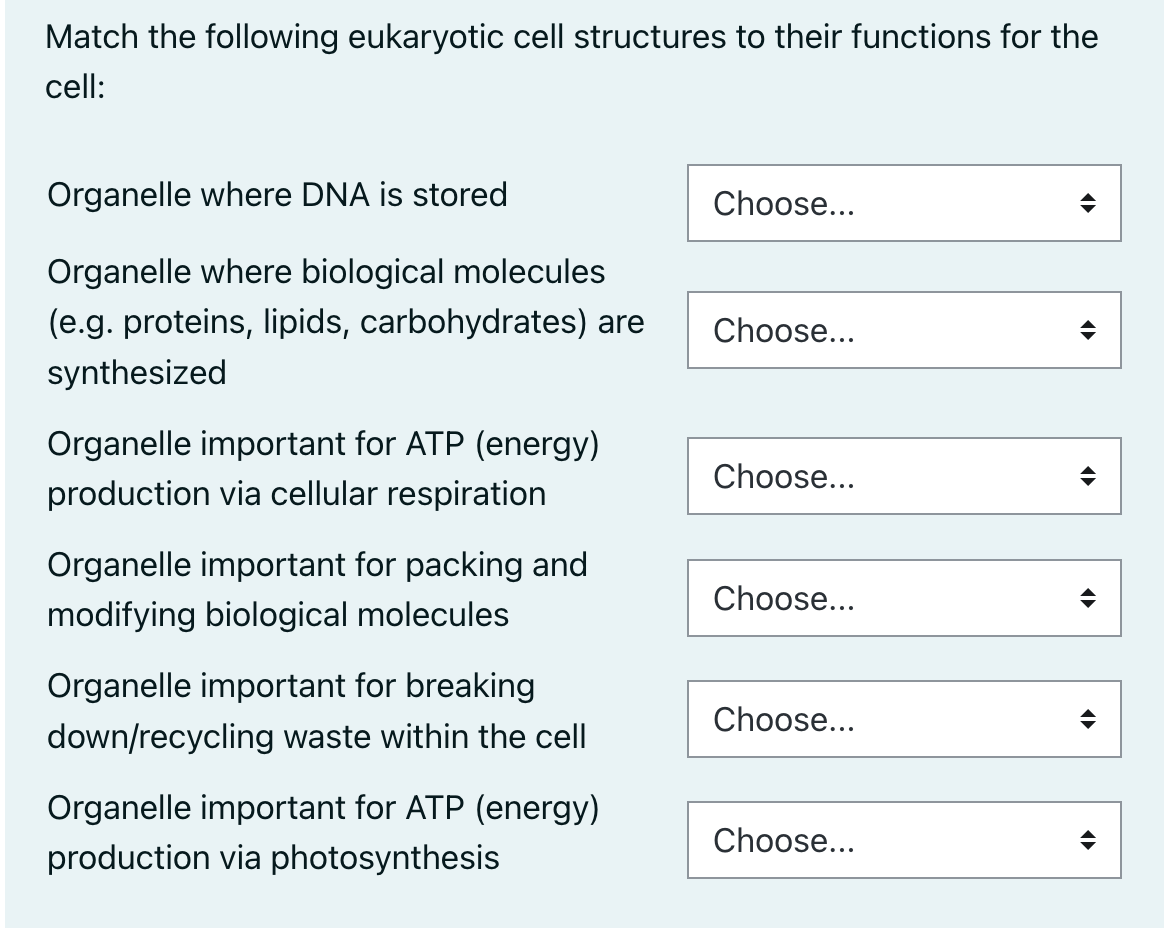 Match the following eukaryotic cell structures to their functions for the cell:

Organelle where DNA is stored
Choose...

Organelle where biological molecules (e.g. proteins, lipids, carbohydrates) are synthesized
Choose...

Organelle important for ATP (energy) production via cellular respiration
Choose...

Organelle important for packing and modifying biological molecules
Choose...

Organelle important for breaking down/recycling waste within the cell
Choose...

Organelle important for ATP (energy) production via photosynthesis
Choose...